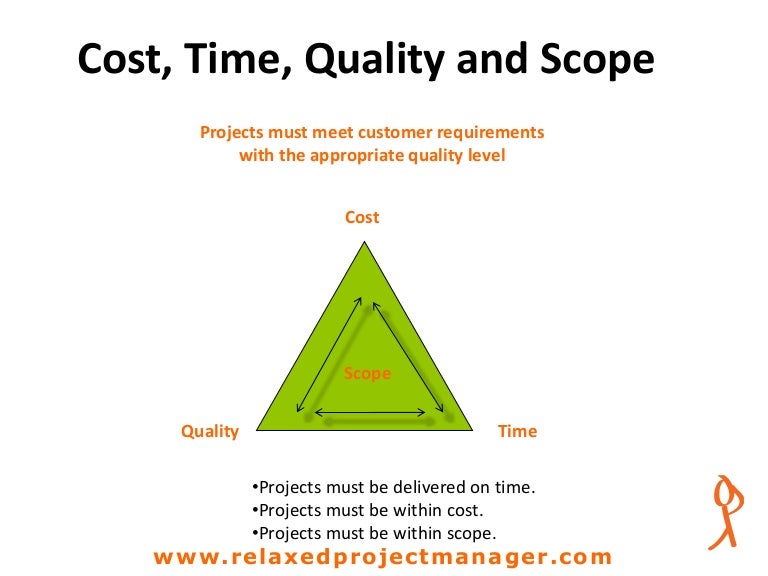 Cost, Time, Quality and Scope

Projects must meet customer requirements with the appropriate quality level

Cost

Scope

Quality

Time

•Projects must be delivered on time.
•Projects must be within cost.
•Projects must be within scope.

www.relaxedprojectmanager.com